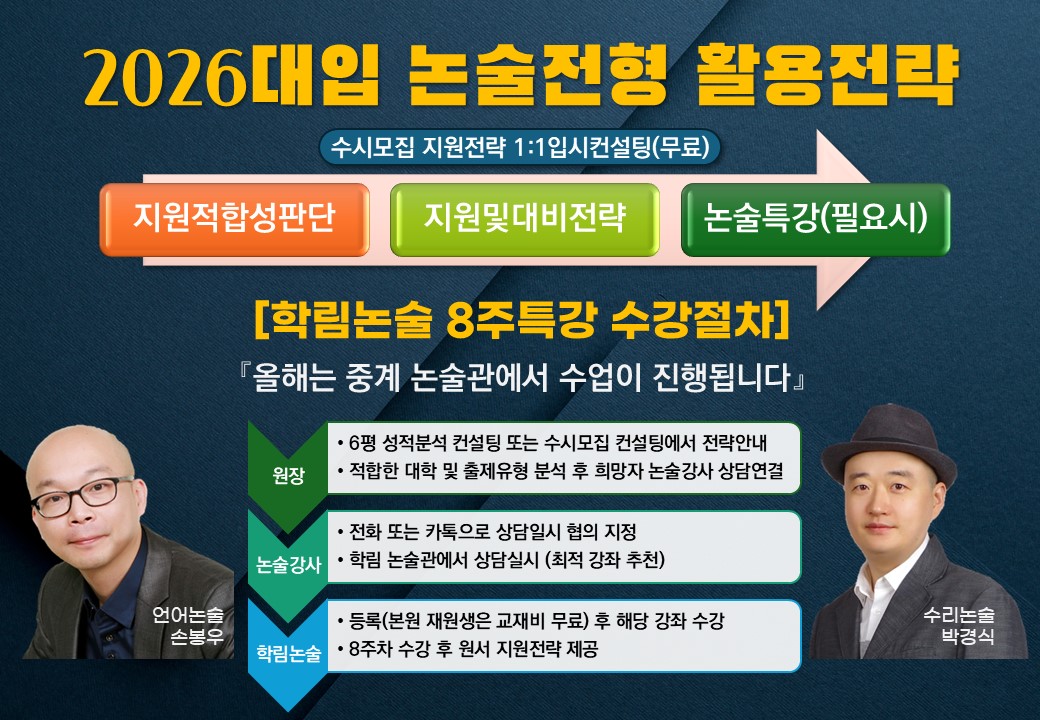 2026대입 논술전형 활용전략

수시모집 지원전략 1:1입시컨설팅(무료)

지원적합성판단

지원및대비전략

논술특강(필요시)

[학림논술 8주특강 수강절차]

『올해는 중계 논술관에서 수업이 진행됩니다』

원장
• 6평 성적분석 컨설팅 또는 수시모집 컨설팅에서 전략안내
• 적합한 대학 및 출제유형 분석 후 희망자 논술강사 상담연결

논술강사
• 전화 또는 카톡으로 상담일시 협의 지정
• 학림 논술관에서 상담실시 (최적 강좌 추천)

학림논술
• 등록(본원 재원생은 교재비 무료) 후 해당 강좌 수강
• 8주차 수강 후 원서 지원전략 제공

언어논술
손봉우

수리논술
박경식